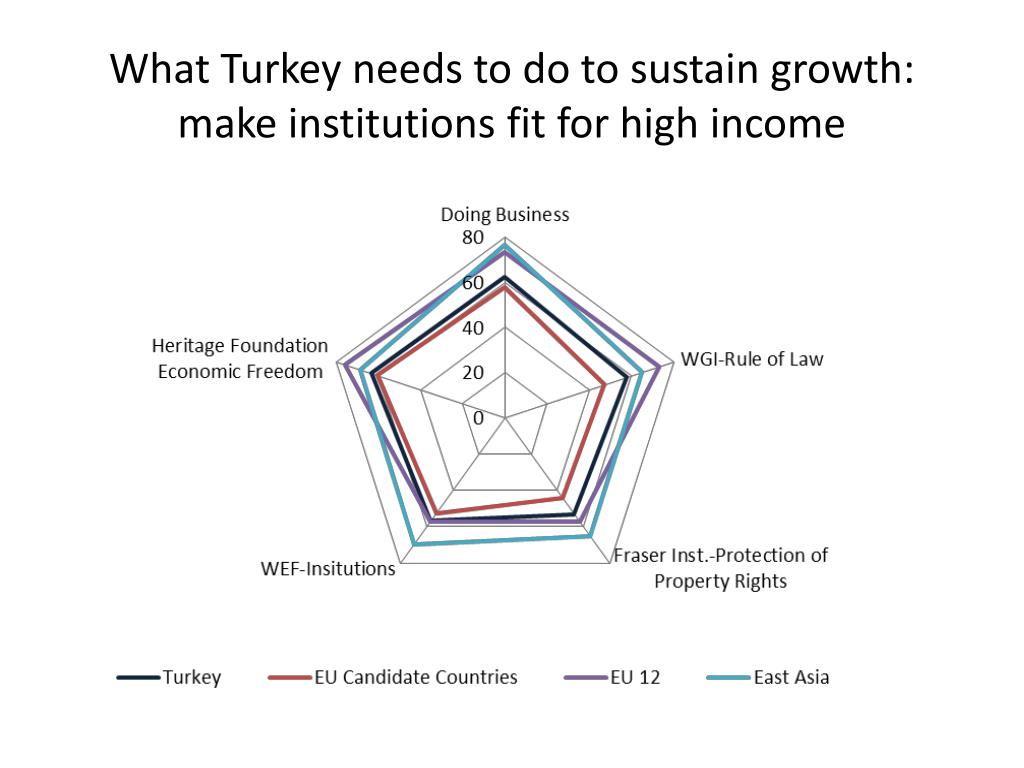 What Turkey needs to do to sustain growth: make institutions fit for high income

Doing Business
80
60
40
20
0
WGI-Rule of Law
Fraser Inst.-Protection of Property Rights
WEF-Insitutions
Heritage Foundation Economic Freedom

Turkey
EU Candidate Countries
EU 12
East Asia